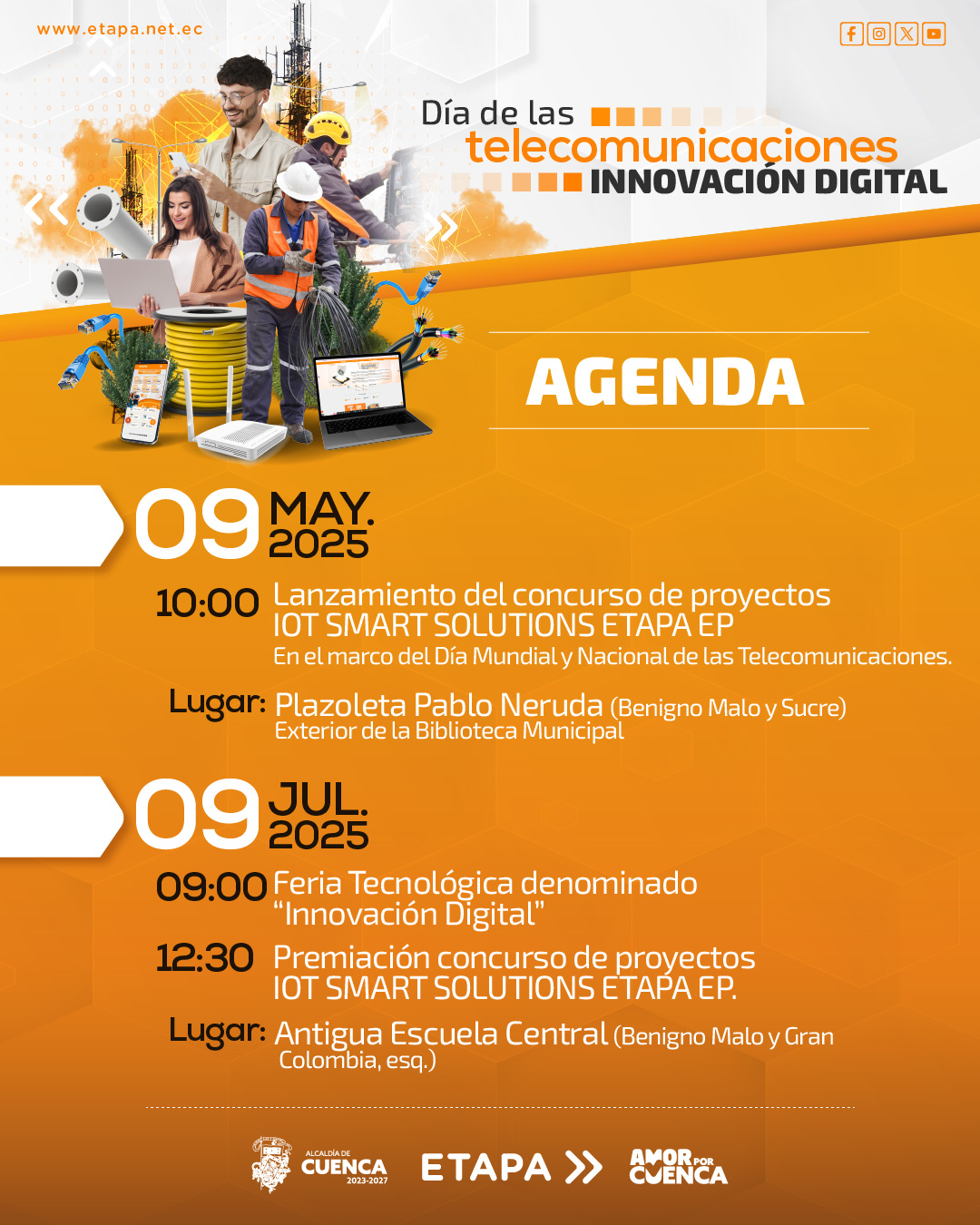 www.etapa.net.ec

Día de las
telecomunicaciones
INNOVACIÓN DIGITAL

AGENDA

09 MAY. 2025

10:00 Lanzamiento del concurso de proyectos IOT SMART SOLUTIONS ETAPA EP
En el marco del Día Mundial y Nacional de las Telecomunicaciones.

Lugar: Plazoleta Pablo Neruda (Benigno Malo y Sucre)
Exterior de la Biblioteca Municipal

09 JUL. 2025

09:00 Feria Tecnológica denominado "Innovación Digital"

12:30 Premiación concurso de proyectos IOT SMART SOLUTIONS ETAPA EP.

Lugar: Antigua Escuela Central (Benigno Malo y Gran Colombia, esq.)

ALCALDÍA DE CUENCA 2023-2027
ETAPA
AMOR POR CUENCA